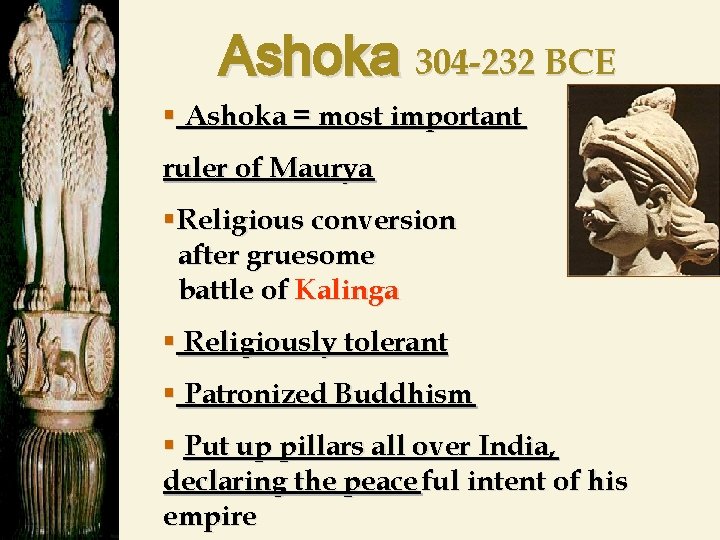 Ashoka 304-232 BCE

▪ Ashoka = most important ruler of Maurya

▪ Religious conversion after gruesome battle of Kalinga

▪ Religiously tolerant

▪ Patronized Buddhism

▪ Put up pillars all over India, declaring the peaceful intent of his empire